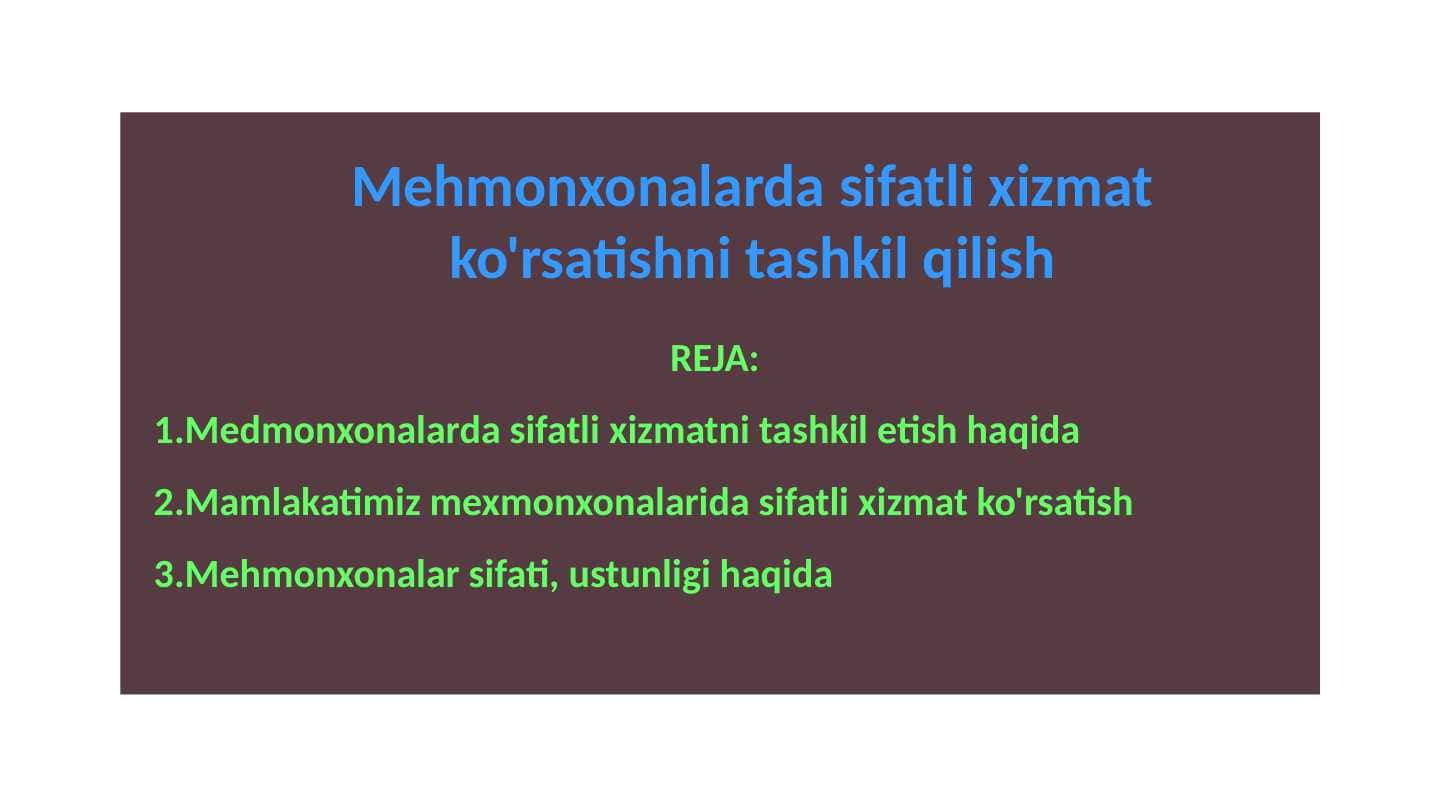 Mehmonxonalarda sifatli xizmat ko'rsatishni tashkil qilish

REJA:

1.Medmonxonalarda sifatli xizmatni tashkil etish haqida

2.Mamlakatimiz mexmonxonalarida sifatli xizmat ko'rsatish

3.Mehmonxonalar sifati, ustunligi haqida